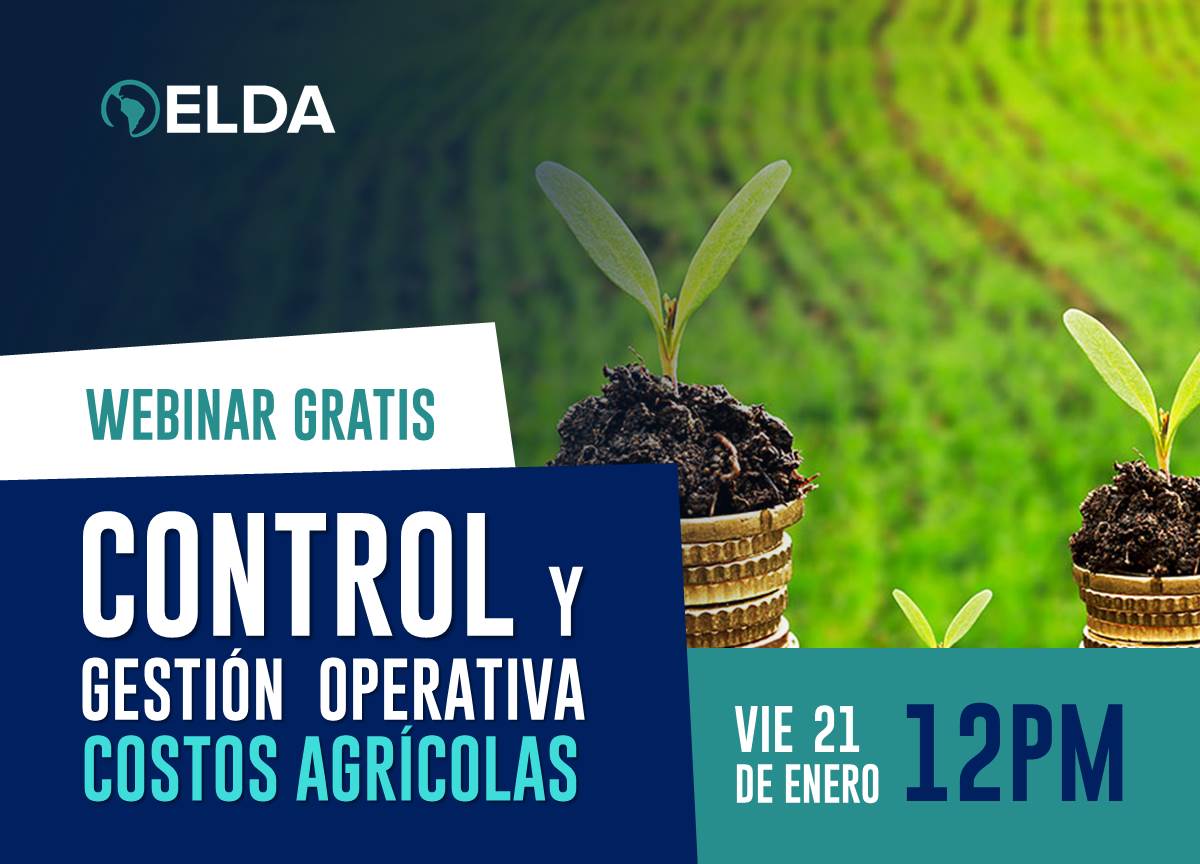 ELDA

WEBINAR GRATIS

CONTROL Y GESTIÓN OPERATIVA COSTOS AGRÍCOLAS

VIE 21 DE ENERO 12PM